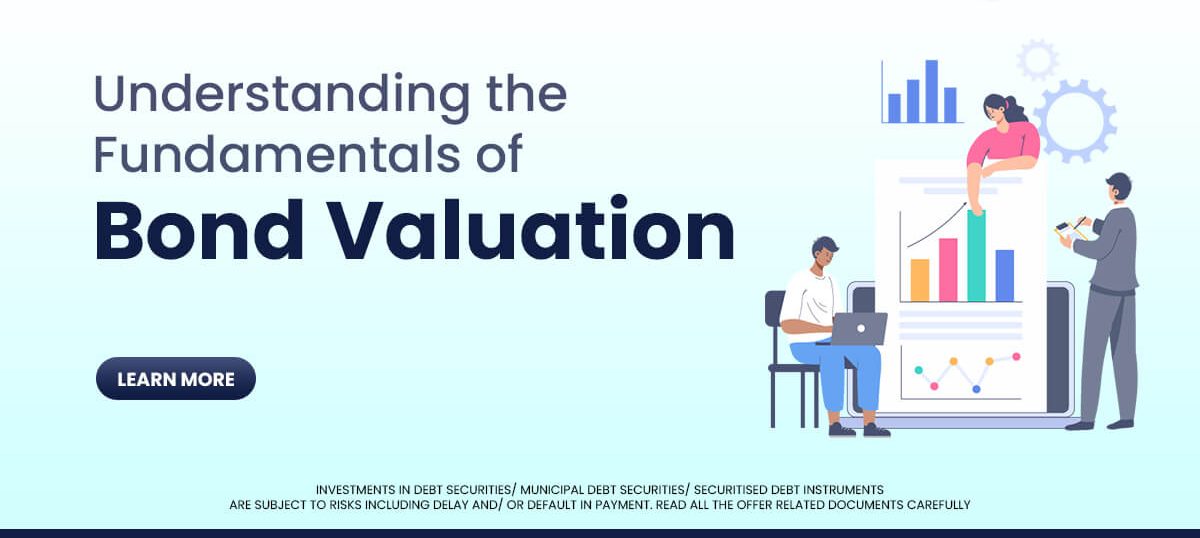 Understanding the Fundamentals of

Bond Valuation

LEARN MORE

INVESTMENTS IN DEBT SECURITIES/ MUNICIPAL DEBT SECURITIES/ SECURITISED DEBT INSTRUMENTS ARE SUBJECT TO RISKS INCLUDING DELAY AND/ OR DEFAULT IN PAYMENT. READ ALL THE OFFER RELATED DOCUMENTS CAREFULLY